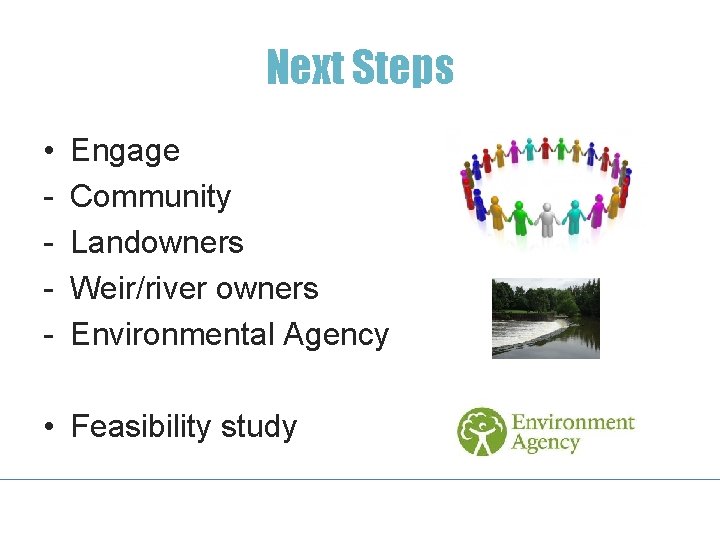 Next Steps

• Engage
- Community
- Landowners
- Weir/river owners
- Environmental Agency

• Feasibility study

Environment Agency